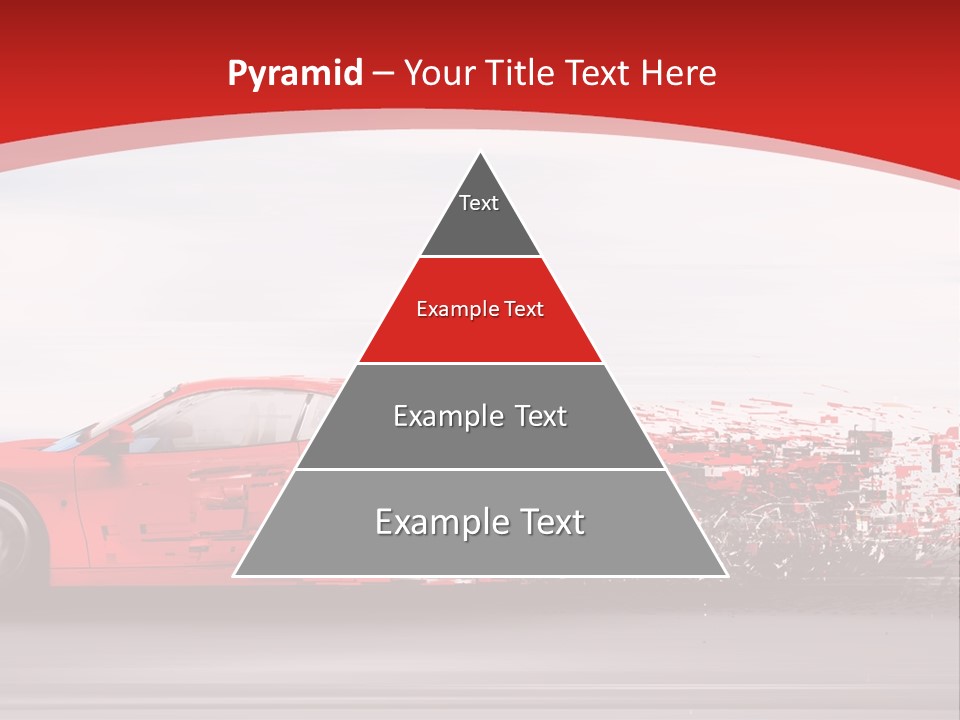 Pyramid – Your Title Text Here

Text

Example Text

Example Text

Example Text